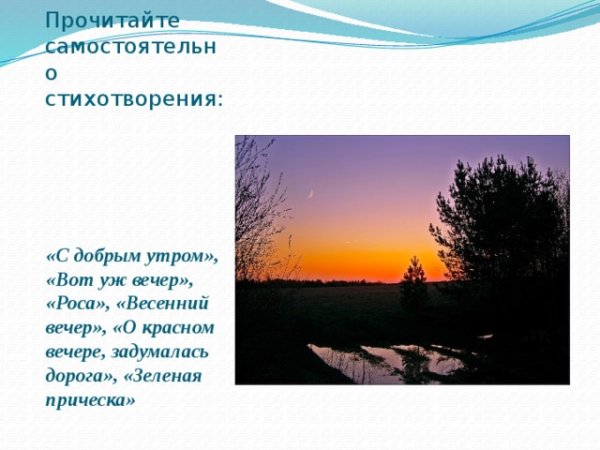 Прочитайте самостоятельно стихотворения:

«С добрым утром», «Вот уж вечер», «Роса», «Весенний вечер», «О красном вечере, задумалась дорога», «Зеленая прическа»